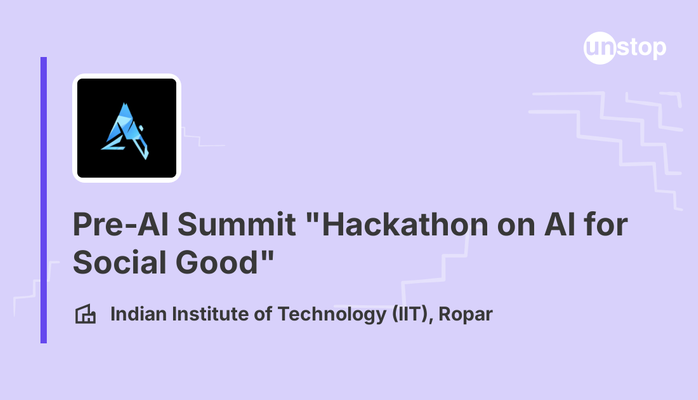 unstop

Pre-AI Summit "Hackathon on AI for Social Good"

Indian Institute of Technology (IIT), Ropar